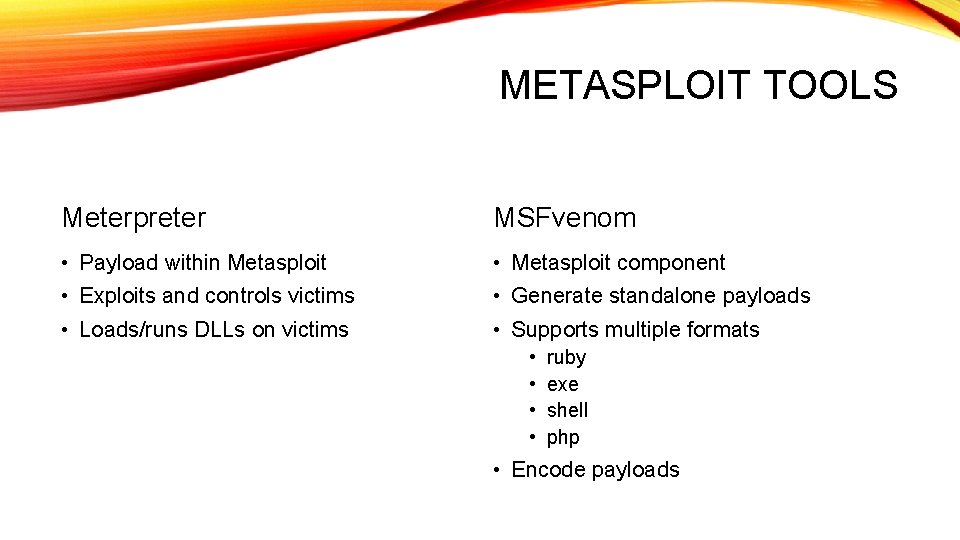 METASPLOIT TOOLS

Meterpreter

• Payload within Metasploit
• Exploits and controls victims
• Loads/runs DLLs on victims

MSFvenom

• Metasploit component
• Generate standalone payloads
• Supports multiple formats
  • ruby
  • exe
  • shell
  • php
• Encode payloads